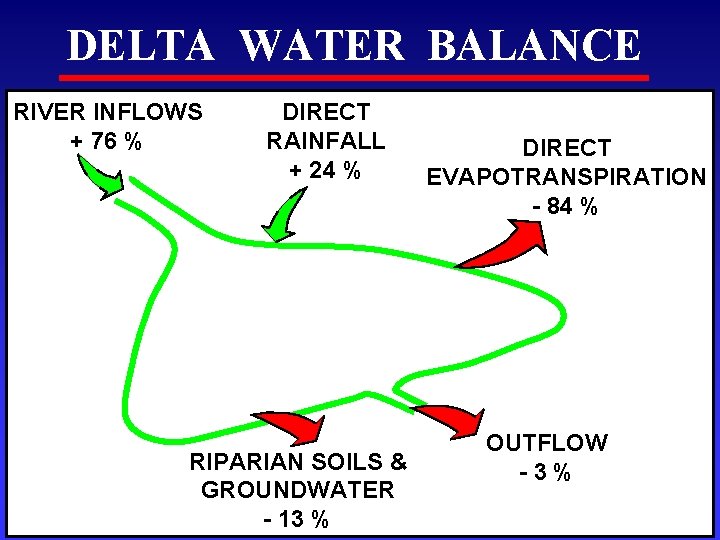 DELTA WATER BALANCE

RIVER INFLOWS
+ 76 %

DIRECT
RAINFALL
+ 24 %

DIRECT
EVAPOTRANSPIRATION
- 84 %

RIPARIAN SOILS &
GROUNDWATER
- 13 %

OUTFLOW
- 3 %